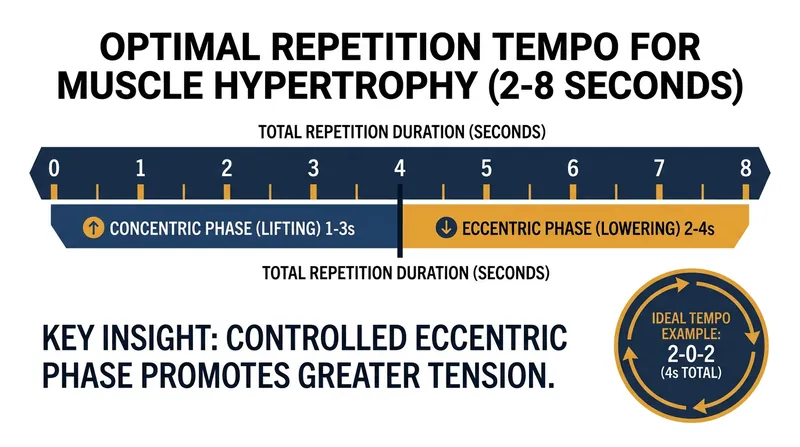 OPTIMAL REPETITION TEMPO FOR MUSCLE HYPERTROPHY (2-8 SECONDS)

TOTAL REPETITION DURATION (SECONDS)

0 1 2 3 4 5 6 7 8

CONCENTRIC PHASE (LIFTING) 1-3s

ECCENTRIC PHASE (LOWERING) 2-4s

TOTAL REPETITION DURATION (SECONDS)

KEY INSIGHT: CONTROLLED ECCENTRIC PHASE PROMOTES GREATER TENSION.

IDEAL TEMPO EXAMPLE:
2-0-2
(4s TOTAL)